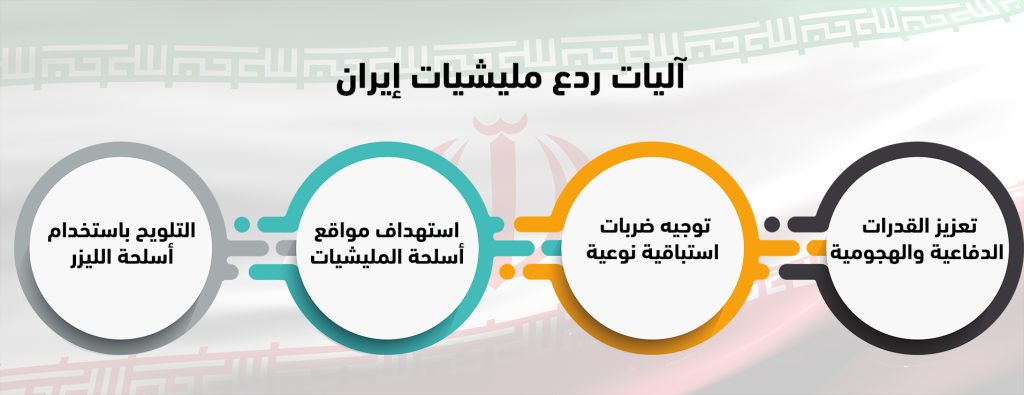 آليات ردع مليشيات إيران

تعزيز القدرات الدفاعية والهجومية

توجيه ضربات استباقية نوعية

استهداف مواقع أسلحة المليشيات

التلويح باستخدام أسلحة الليزر